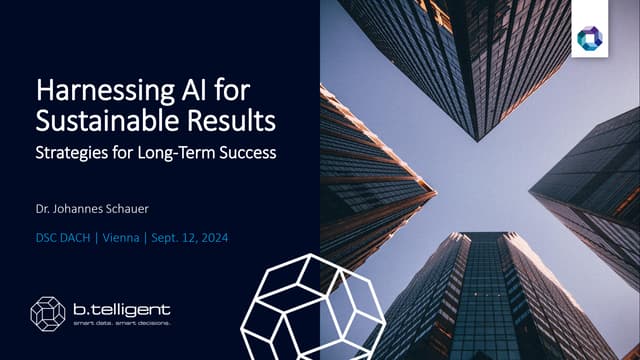 Harnessing AI for Sustainable Results

Strategies for Long-Term Success

Dr. Johannes Schauer

DSC DACH | Vienna | Sept. 12, 2024

b.telligent
smart data. smart decisions.